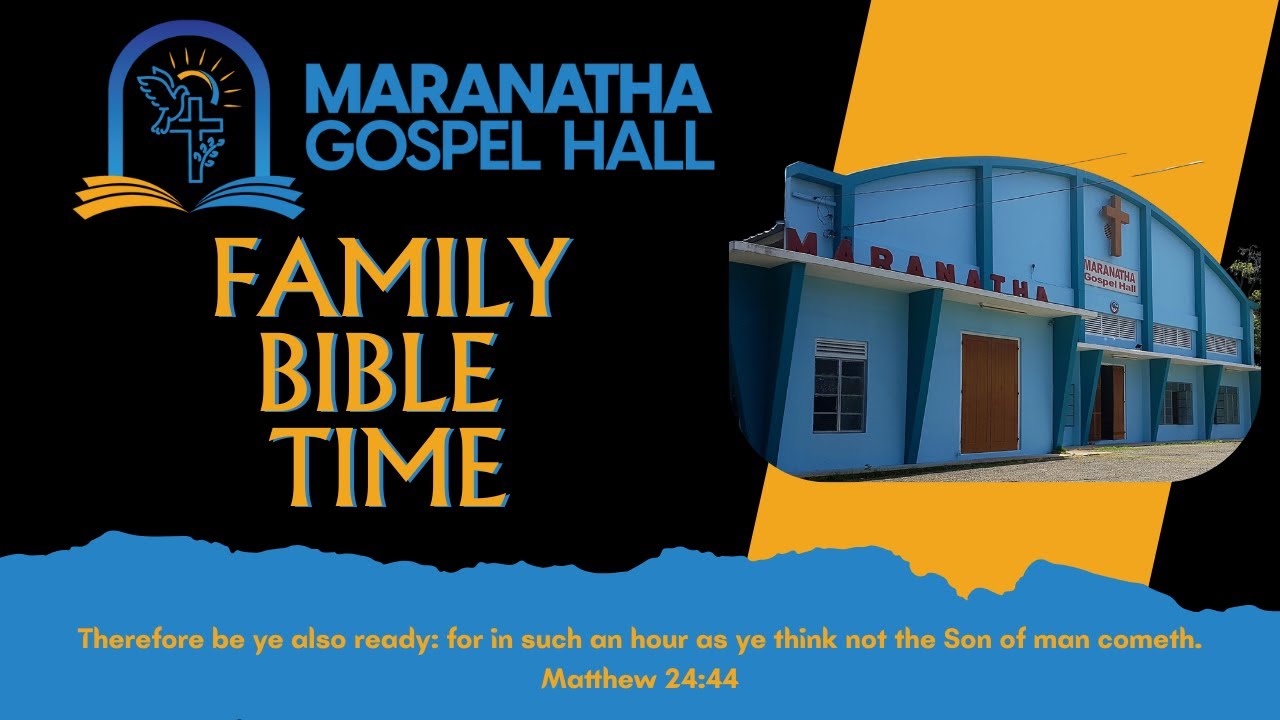 MARANATHA GOSPEL HALL

FAMILY BIBLE TIME

MARANATHA

MARANATHA Gospel Hall

Therefore be ye also ready: for in such an hour as ye think not the Son of man cometh.
Matthew 24:44